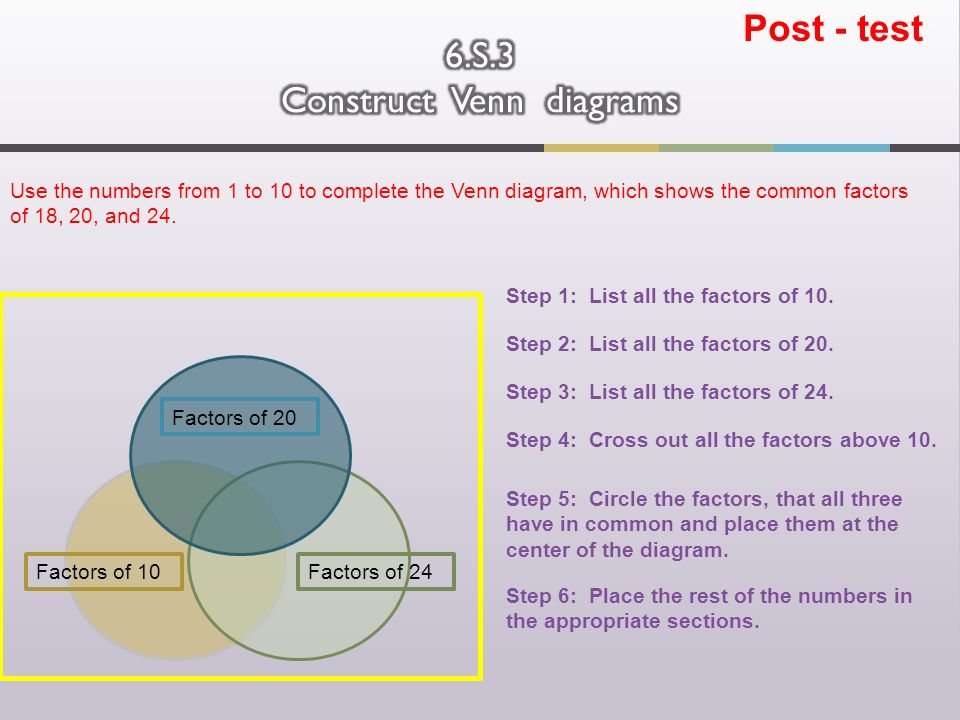 Post - test

6.S.3
Construct Venn diagrams

Use the numbers from 1 to 10 to complete the Venn diagram, which shows the common factors of 18, 20, and 24.

Factors of 20

Factors of 10

Factors of 24

Step 1: List all the factors of 10.

Step 2: List all the factors of 20.

Step 3: List all the factors of 24.

Step 4: Cross out all the factors above 10.

Step 5: Circle the factors, that all three have in common and place them at the center of the diagram.

Step 6: Place the rest of the numbers in the appropriate sections.